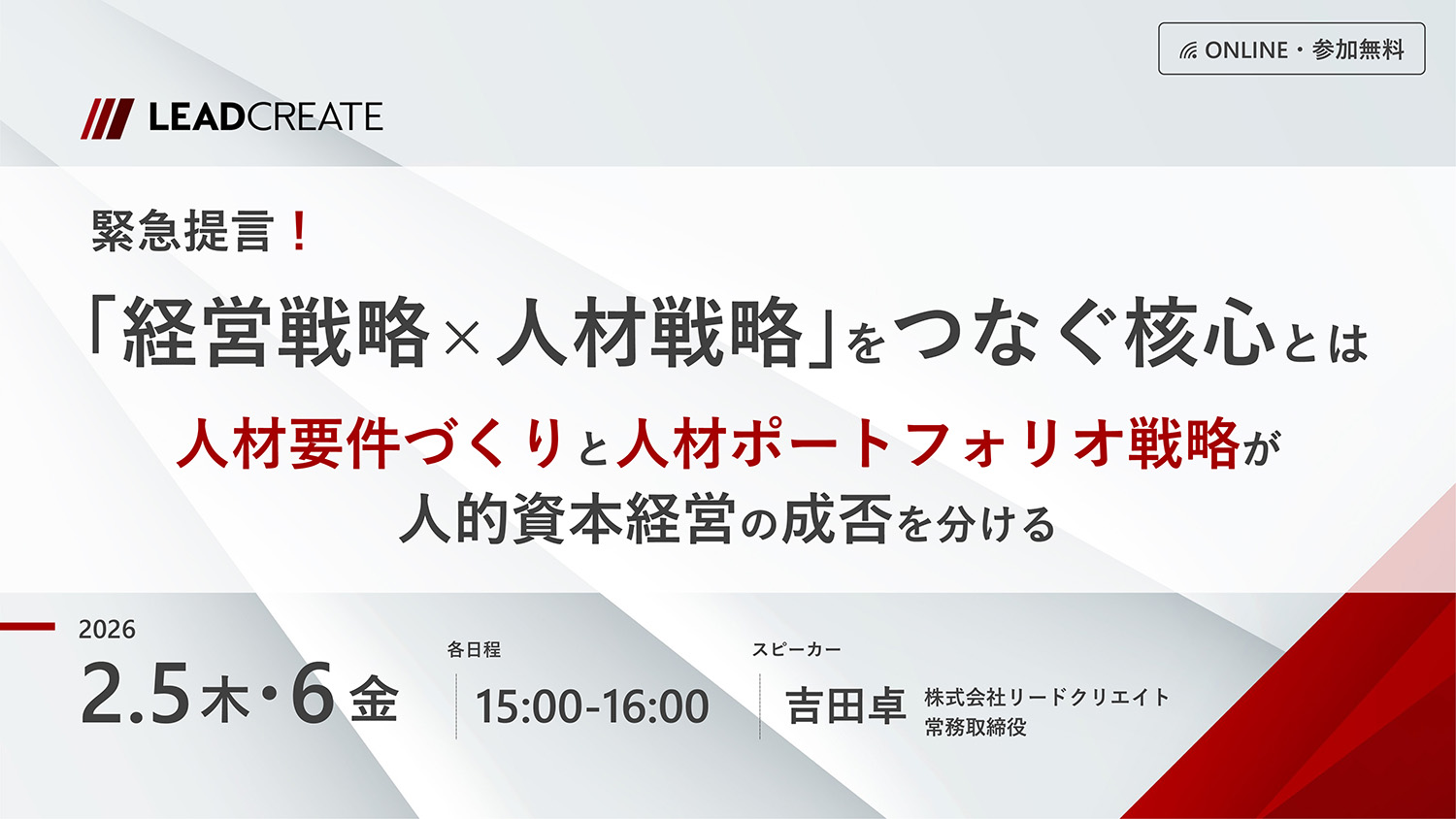 ONLINE・参加無料

LEADCREATE

緊急提言！

「経営戦略×人材戦略」をつなぐ核心とは

人材要件づくりと人材ポートフォリオ戦略が
人的資本経営の成否を分ける

2026
2.5木・6金

各日程
15:00-16:00

スピーカー
吉田卓 株式会社リードクリエイト 常務取締役